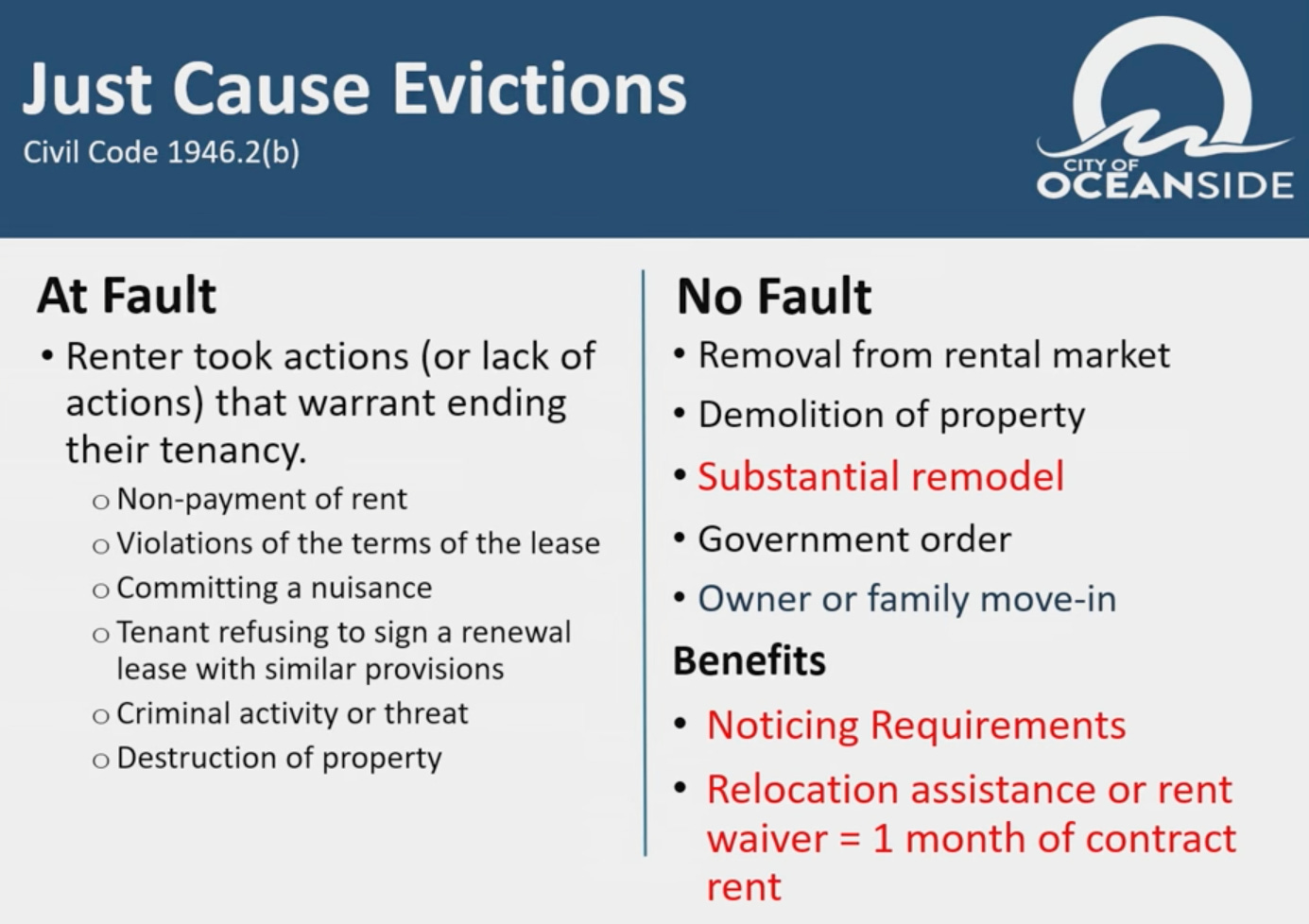 Just Cause Evictions
Civil Code 1946.2(b)

CITY OF OCEANSIDE

At Fault
• Renter took actions (or lack of actions) that warrant ending their tenancy.
o Non-payment of rent
o Violations of the terms of the lease
o Committing a nuisance
o Tenant refusing to sign a renewal lease with similar provisions
o Criminal activity or threat
o Destruction of property

No Fault
• Removal from rental market
• Demolition of property
• Substantial remodel
• Government order
• Owner or family move-in

Benefits
• Noticing Requirements
• Relocation assistance or rent waiver = 1 month of contract rent